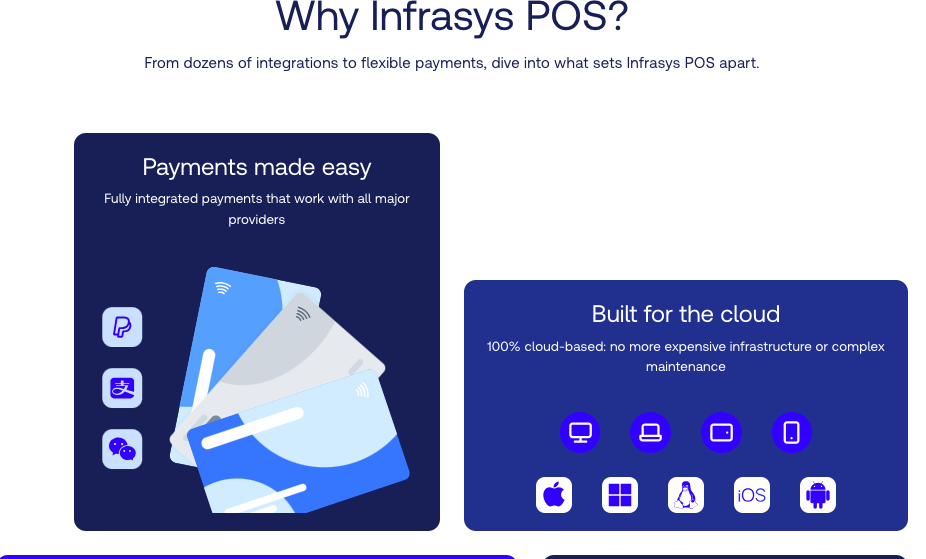 Why Infrasys POS?

From dozens of integrations to flexible payments, dive into what sets Infrasys POS apart.

Payments made easy

Fully integrated payments that work with all major providers

Built for the cloud

100% cloud-based: no more expensive infrastructure or complex maintenance

iOS